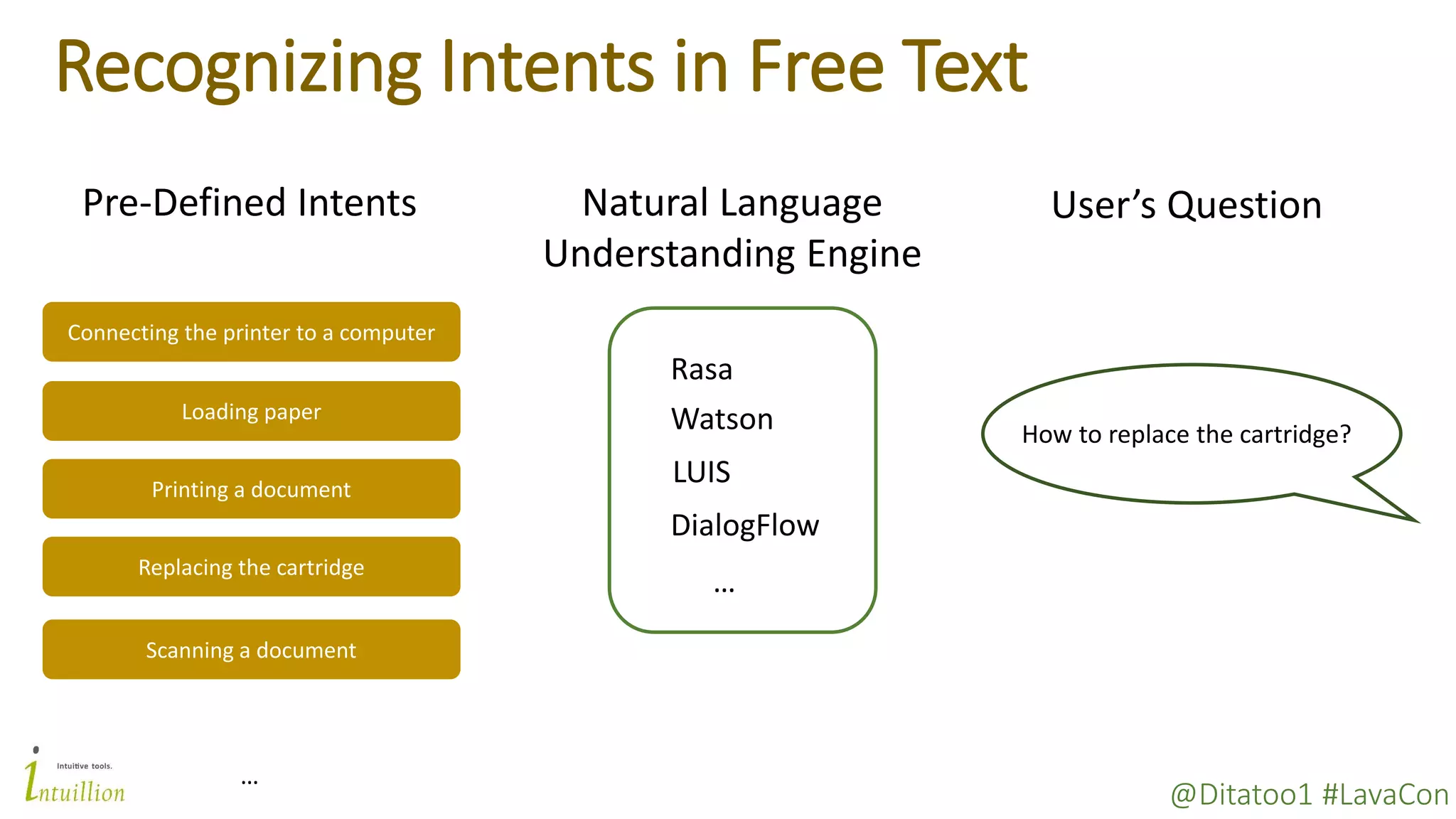 Recognizing Intents in Free Text

Pre-Defined Intents

Connecting the printer to a computer

Loading paper

Printing a document

Replacing the cartridge

Scanning a document

...

Natural Language Understanding Engine

Rasa
Watson
LUIS
DialogFlow
...

User's Question

How to replace the cartridge?

Intuitive tools.
Intuillion

@Ditatoo1 #LavaCon